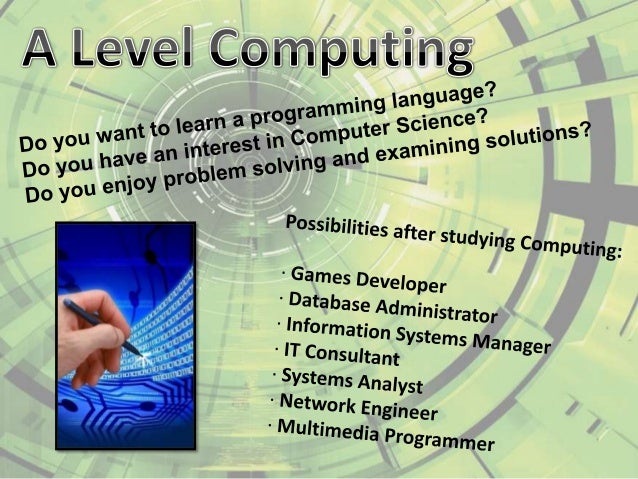 A Level Computing

Do you want to learn a programming language?
Do you have an interest in Computer Science?
Do you enjoy problem solving and examining solutions?

Possibilities after studying Computing:

· Games Developer
· Database Administrator
· Information Systems Manager
· IT Consultant
· Systems Analyst
· Network Engineer
· Multimedia Programmer